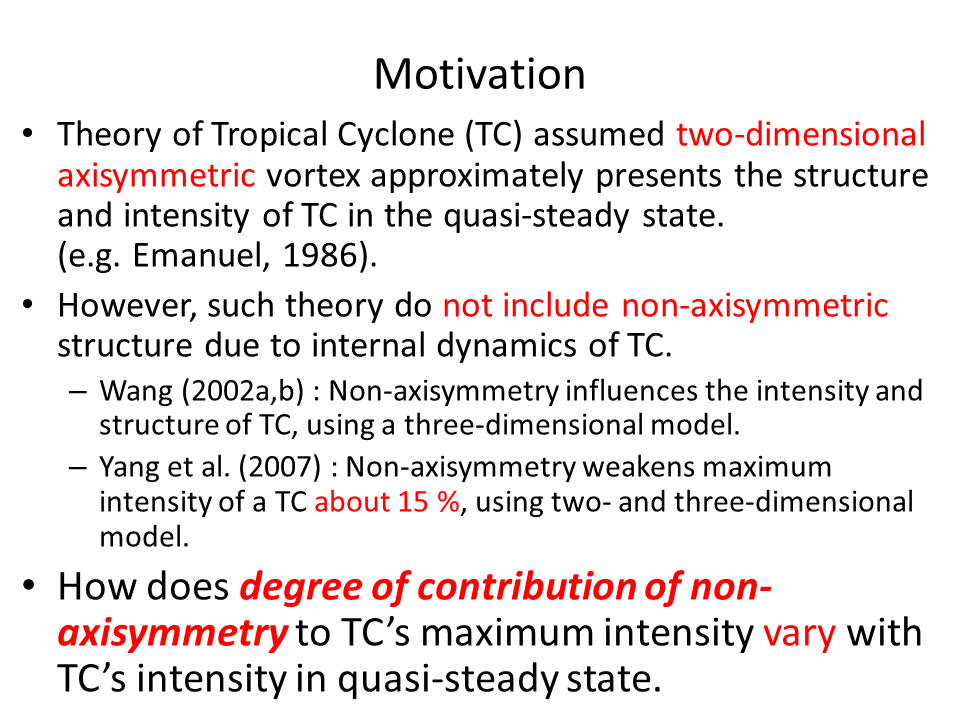 Motivation

• Theory of Tropical Cyclone (TC) assumed two-dimensional axisymmetric vortex approximately presents the structure and intensity of TC in the quasi-steady state.
(e.g. Emanuel, 1986).

• However, such theory do not include non-axisymmetric structure due to internal dynamics of TC.

– Wang (2002a,b) : Non-axisymmetry influences the intensity and structure of TC, using a three-dimensional model.

– Yang et al. (2007) : Non-axisymmetry weakens maximum intensity of a TC about 15 %, using two- and three-dimensional model.

• How does degree of contribution of non-axisymmetry to TC's maximum intensity vary with TC's intensity in quasi-steady state.